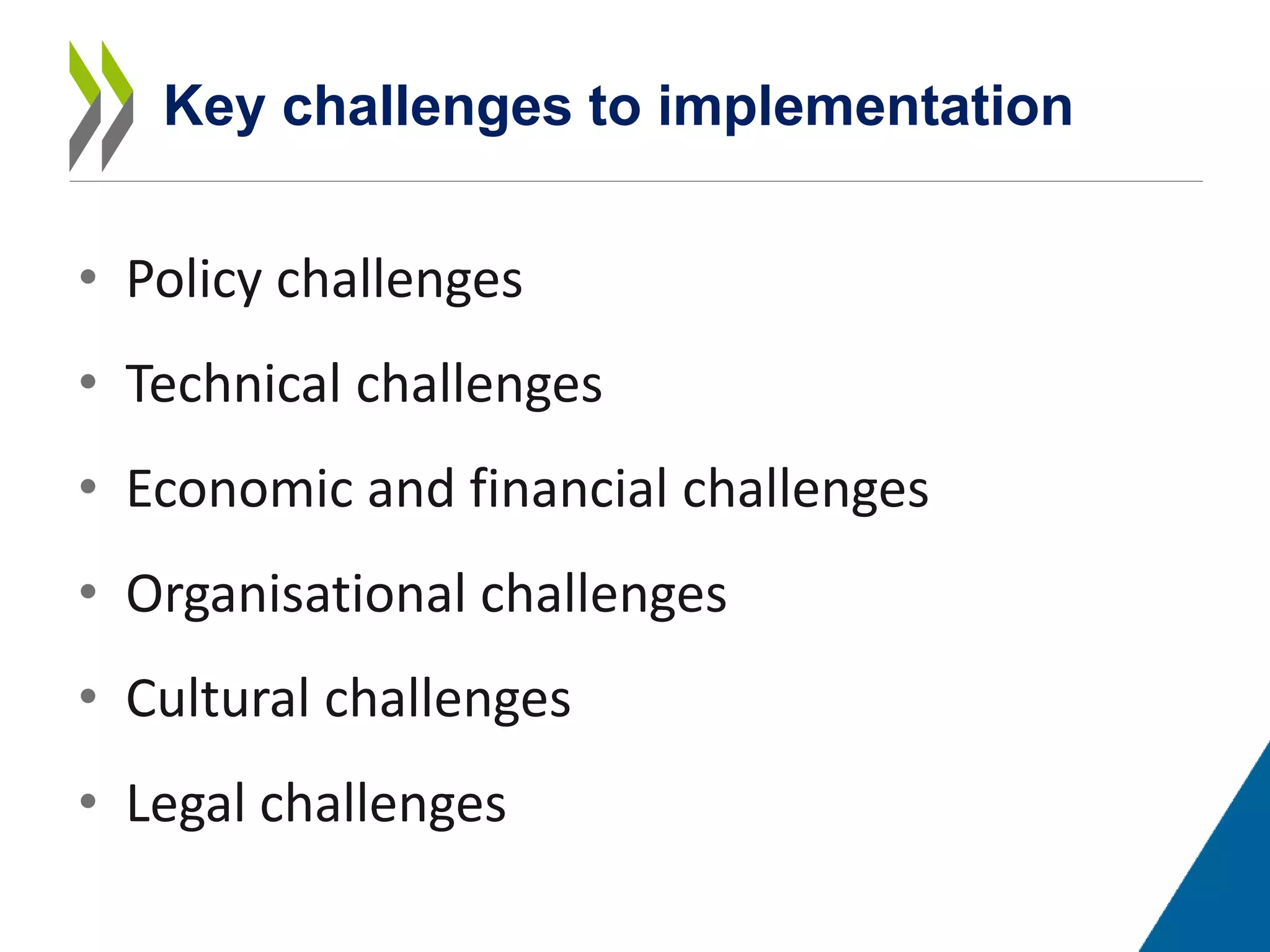 Key challenges to implementation

• Policy challenges
• Technical challenges
• Economic and financial challenges
• Organisational challenges
• Cultural challenges
• Legal challenges